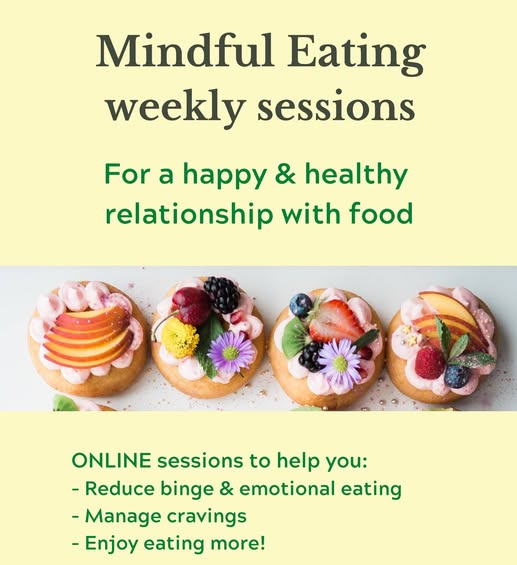 Mindful Eating
weekly sessions

For a happy & healthy relationship with food

ONLINE sessions to help you:
- Reduce binge & emotional eating
- Manage cravings
- Enjoy eating more!